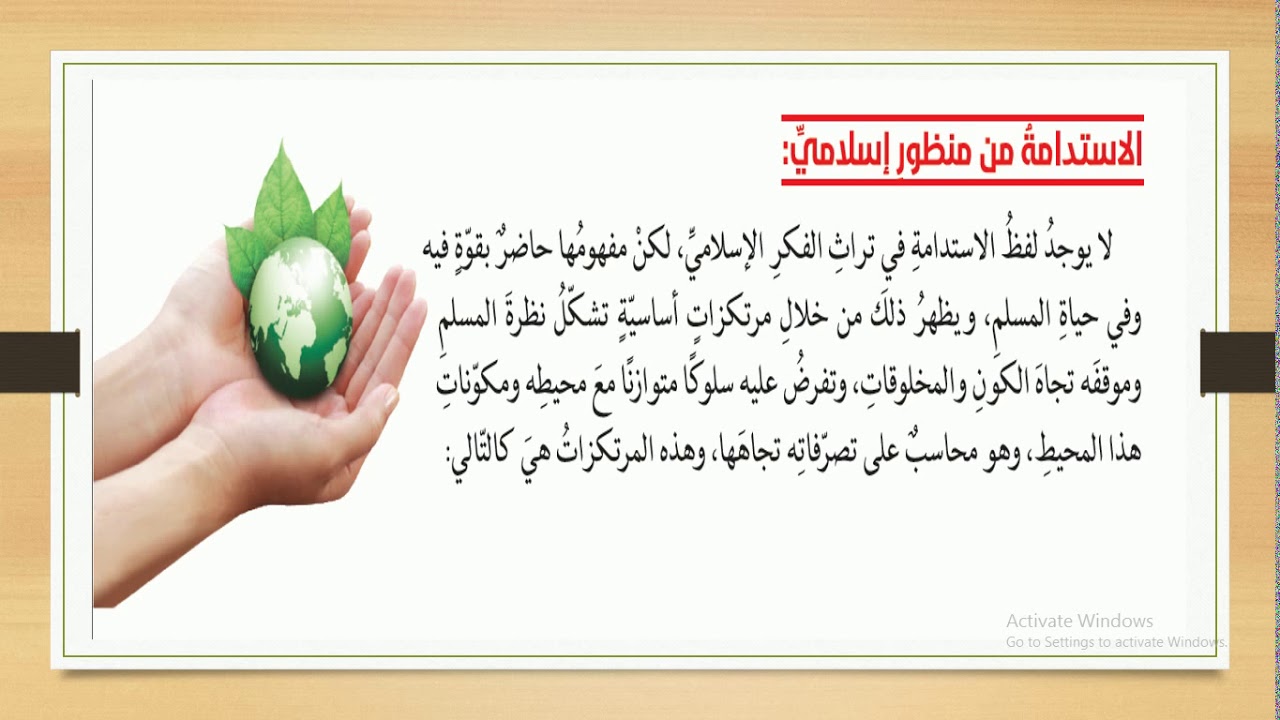 الاستدامةُ من منظورٍ إسلاميٍّ:

لا يوجدُ لفظُ الاستدامةِ في تراثِ الفكرِ الإسلاميِّ، لكنْ مفهومُها حاضرٌ بقوّةٍ فيه وفي حياةِ المسلمِ، ويظهرُ ذلكَ من خلالِ مرتكزاتٍ أساسيّةٍ تشكّلُ نظرةَ المسلمِ وموقفَه تجاهَ الكونِ والمخلوقاتِ، وتفرضُ عليه سلوكًا متوازنًا معَ محيطِه ومكوّناتِ هذا المحيطِ، وهو محاسبٌ على تصرّفاتِه تجاهَها، وهذه المرتكزاتُ هيَ كالتّالي:

Activate Windows
Go to Settings to activate Windows.